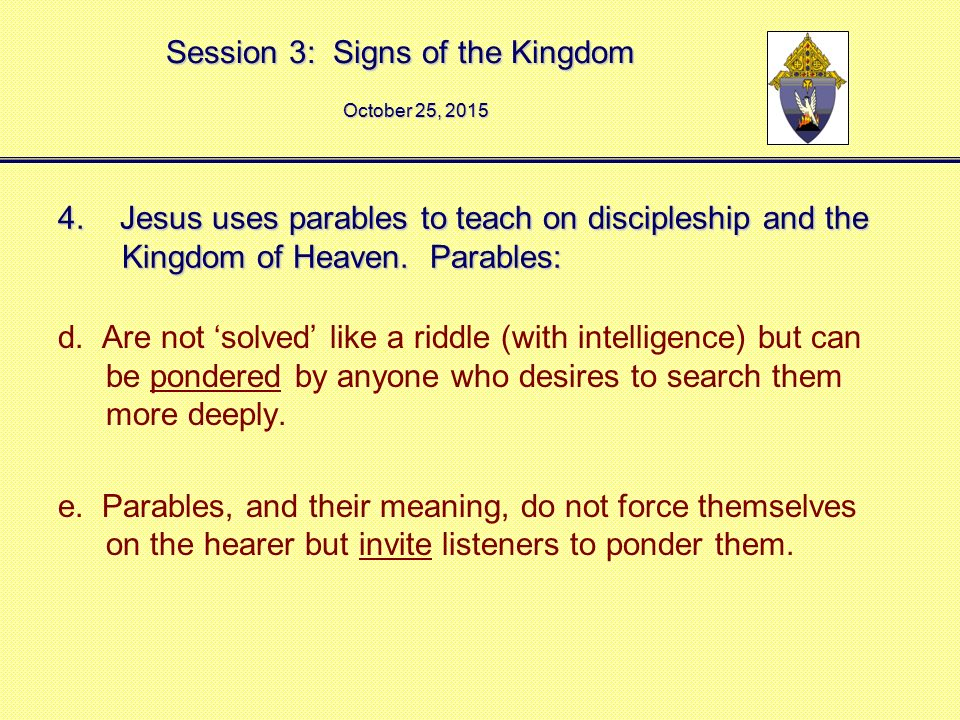 Session 3: Signs of the Kingdom

October 25, 2015

4. Jesus uses parables to teach on discipleship and the Kingdom of Heaven. Parables:

d. Are not ‘solved’ like a riddle (with intelligence) but can be pondered by anyone who desires to search them more deeply.

e. Parables, and their meaning, do not force themselves on the hearer but invite listeners to ponder them.